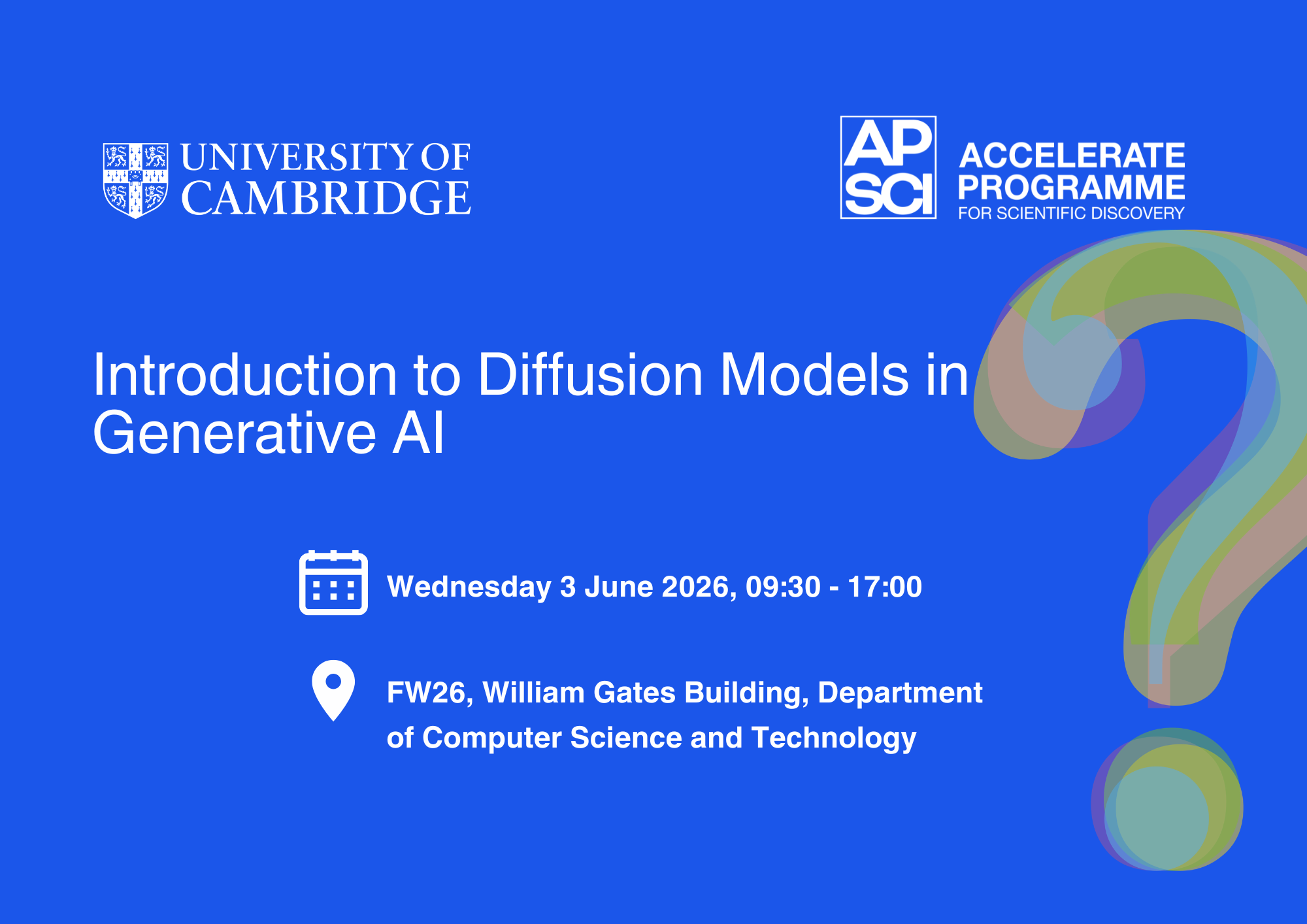 UNIVERSITY OF CAMBRIDGE

AP SCI

ACCELERATE PROGRAMME FOR SCIENTIFIC DISCOVERY

Introduction to Diffusion Models in Generative AI

Wednesday 3 June 2026, 09:30 - 17:00

FW26, William Gates Building, Department of Computer Science and Technology